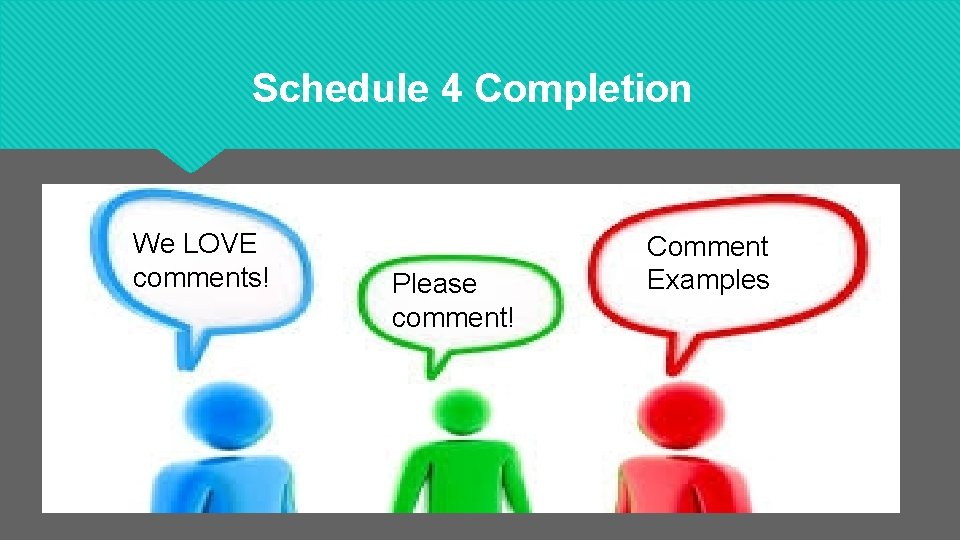 Schedule 4 Completion

We LOVE comments!

Please comment!

Comment Examples